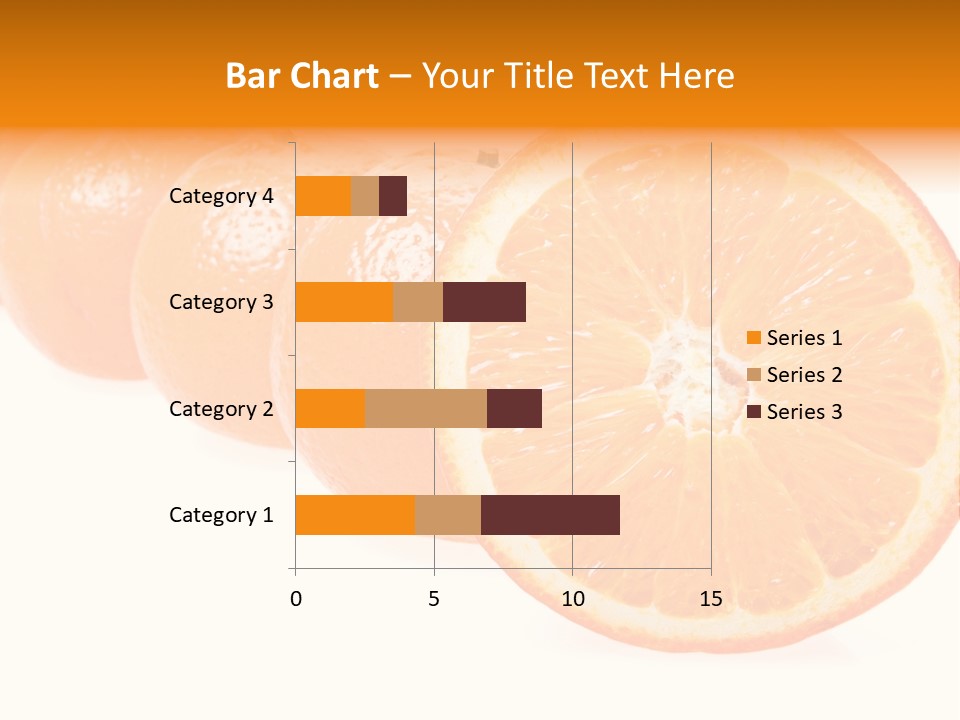 Bar Chart – Your Title Text Here

Category 4
Category 3
Category 2
Category 1

0
5
10
15

Series 1
Series 2
Series 3